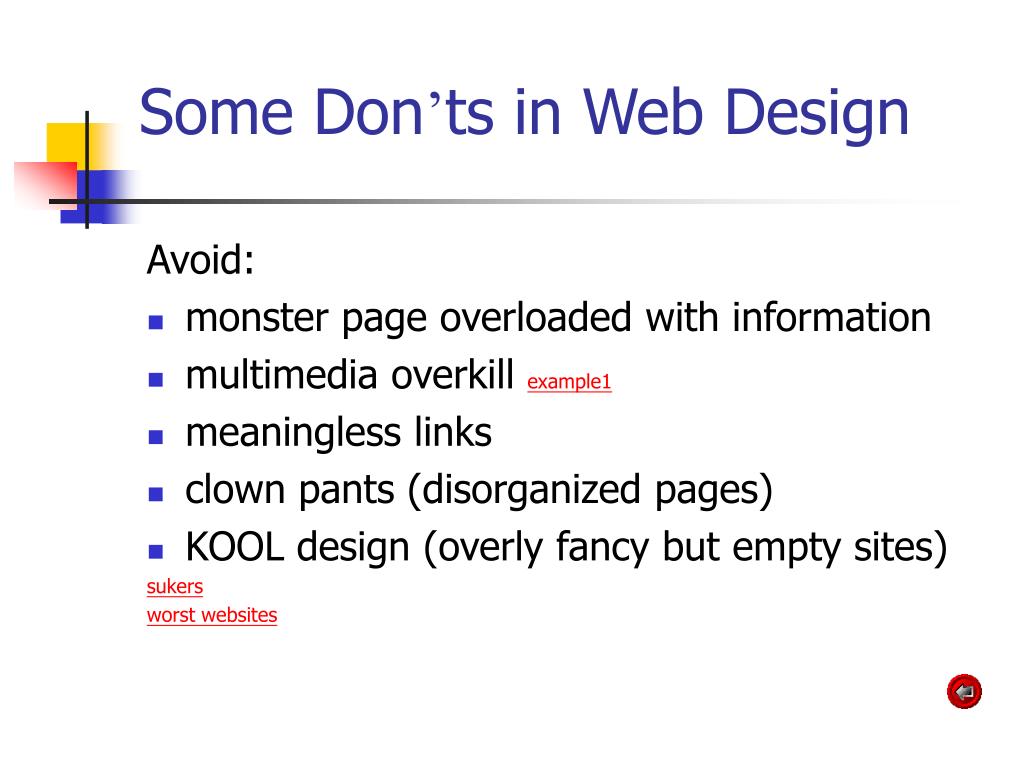 Some Don’ts in Web Design

Avoid:

- monster page overloaded with information
- multimedia overkill example1
- meaningless links
- clown pants (disorganized pages)
- KOOL design (overly fancy but empty sites)

sukers
worst websites